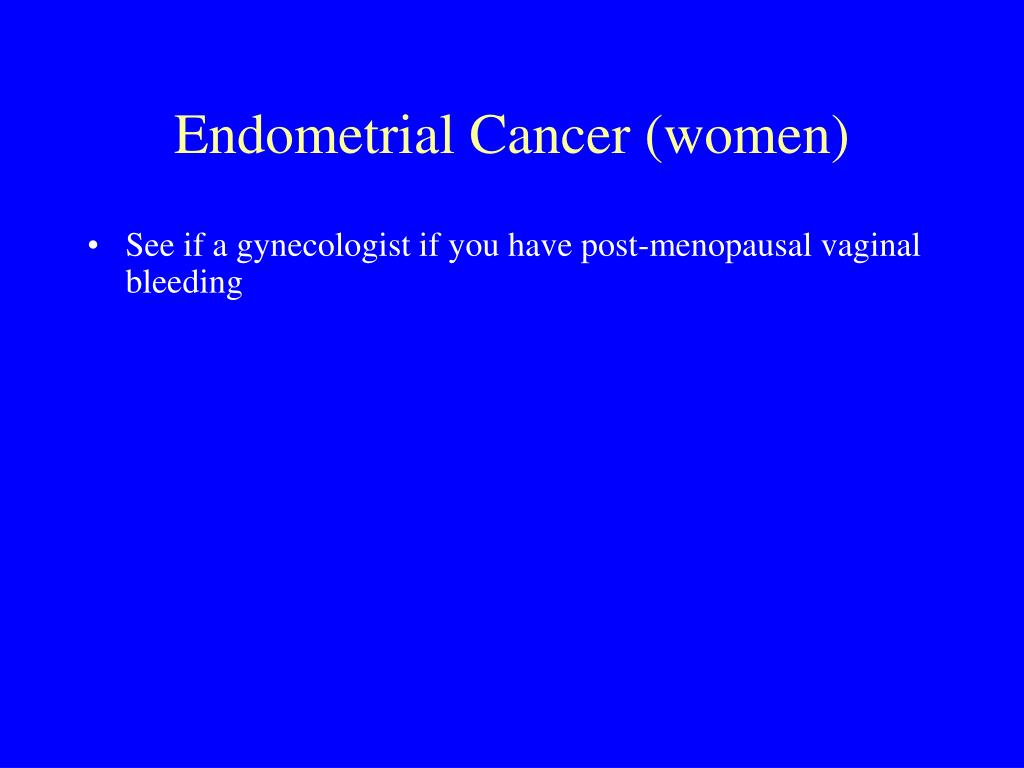 Endometrial Cancer (women)

• See if a gynecologist if you have post-menopausal vaginal bleeding